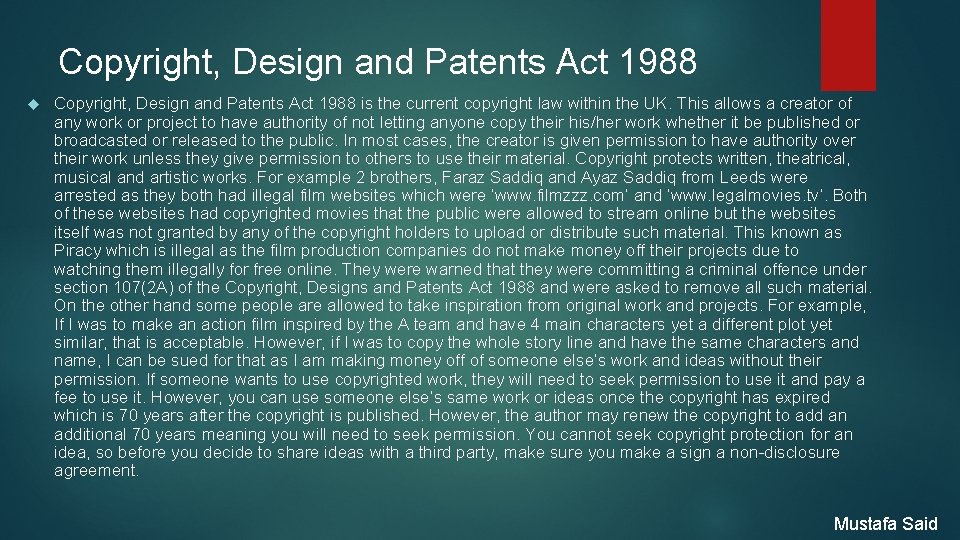 Copyright, Design and Patents Act 1988

Copyright, Design and Patents Act 1988 is the current copyright law within the UK. This allows a creator of any work or project to have authority of not letting anyone copy their his/her work whether it be published or broadcasted or released to the public. In most cases, the creator is given permission to have authority over their work unless they give permission to others to use their material. Copyright protects written, theatrical, musical and artistic works. For example 2 brothers, Faraz Saddiq and Ayaz Saddiq from Leeds were arrested as they both had illegal film websites which were 'www.filmzzz.com' and 'www.legalmovies.tv'. Both of these websites had copyrighted movies that the public were allowed to stream online but the websites itself was not granted by any of the copyright holders to upload or distribute such material. This known as Piracy which is illegal as the film production companies do not make money off their projects due to watching them illegally for free online. They were warned that they were committing a criminal offence under section 107(2A) of the Copyright, Designs and Patents Act 1988 and were asked to remove all such material. On the other hand some people are allowed to take inspiration from original work and projects. For example, If I was to make an action film inspired by the A team and have 4 main characters yet a different plot yet similar, that is acceptable. However, if I was to copy the whole story line and have the same characters and name, I can be sued for that as I am making money off of someone else's work and ideas without their permission. If someone wants to use copyrighted work, they will need to seek permission to use it and pay a fee to use it. However, you can use someone else's same work or ideas once the copyright has expired which is 70 years after the copyright is published. However, the author may renew the copyright to add an additional 70 years meaning you will need to seek permission. You cannot seek copyright protection for an idea, so before you decide to share ideas with a third party, make sure you make a sign a non-disclosure agreement.

Mustafa Said